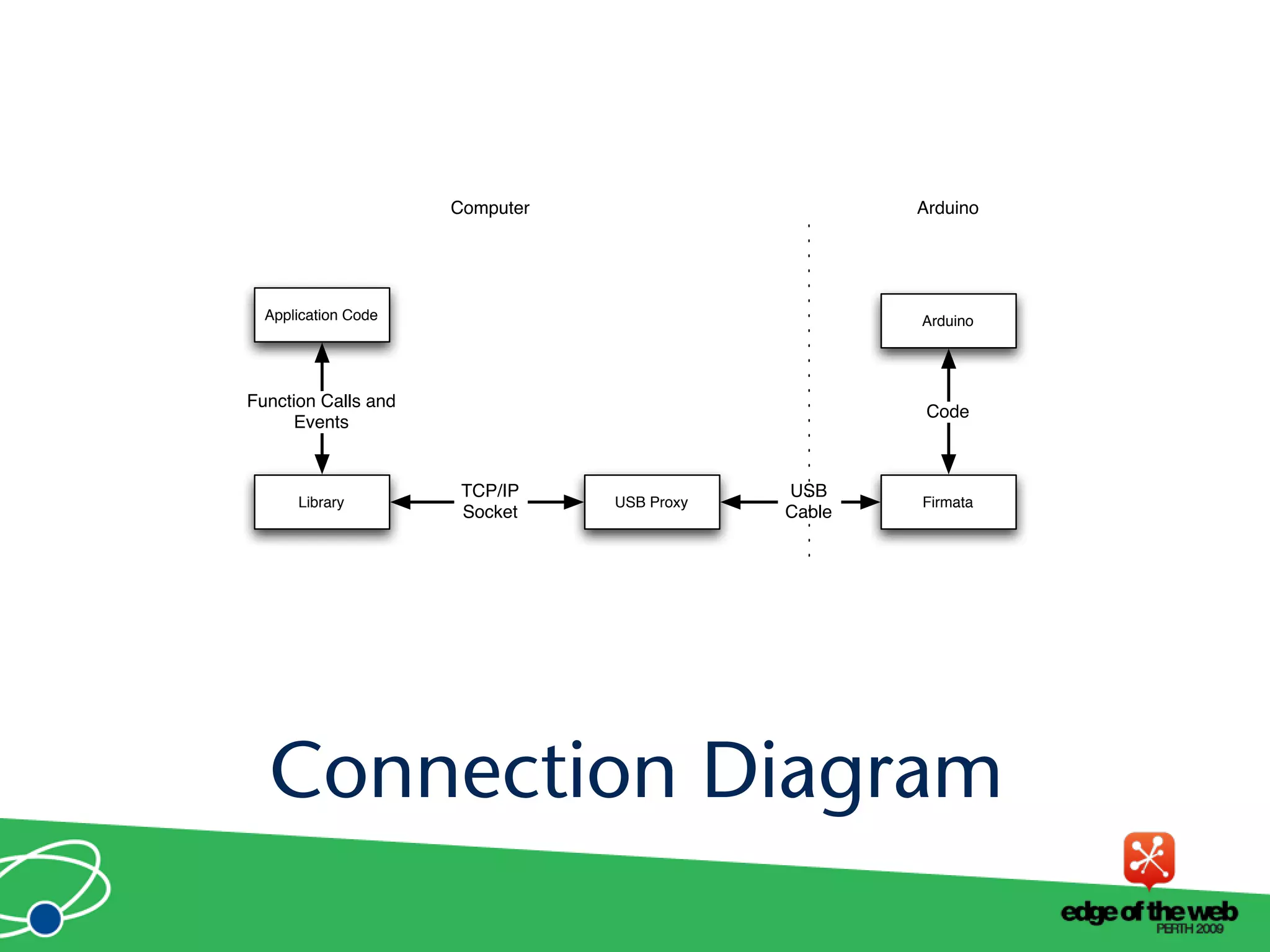 Computer

Arduino

Application Code

Function Calls and Events

Library

TCP/IP Socket

USB Proxy

USB Cable

Arduino

Code

Firmata

Connection Diagram

edge of the web
PERTH 2009